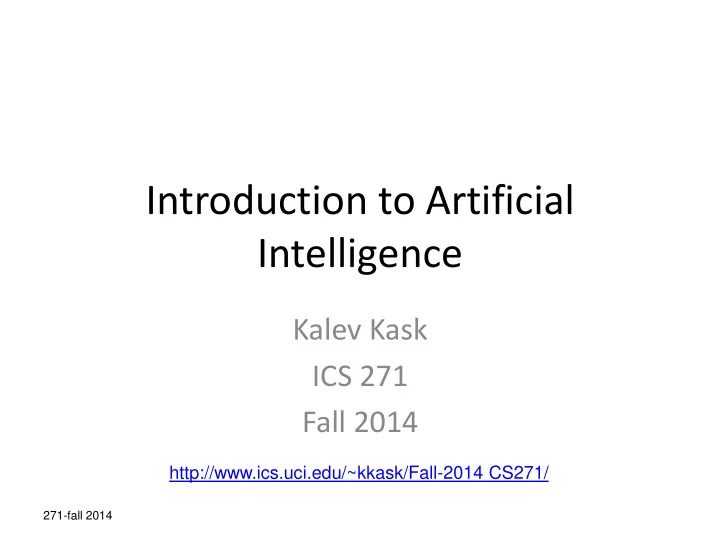 Introduction to Artificial Intelligence

Kalev Kask

ICS 271

Fall 2014

http://www.ics.uci.edu/~kkask/Fall-2014 CS271/

271-fall 2014